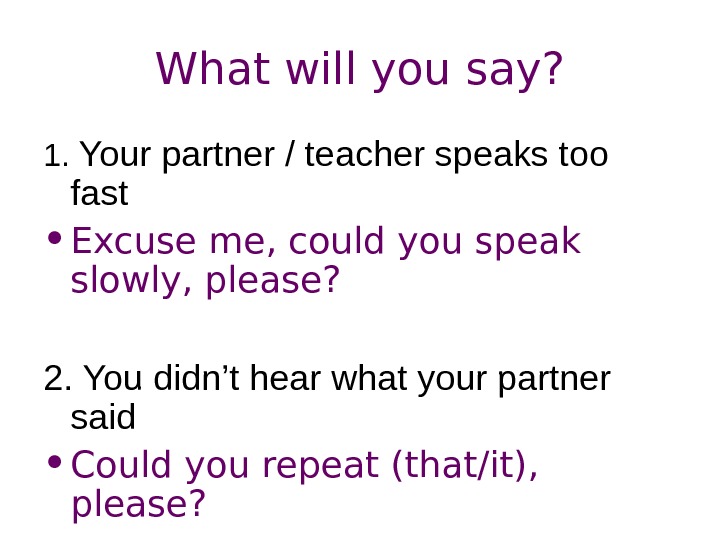 What will you say?

1. Your partner / teacher speaks too fast

• Excuse me, could you speak slowly, please?

2. You didn’t hear what your partner said

• Could you repeat (that/it), please?